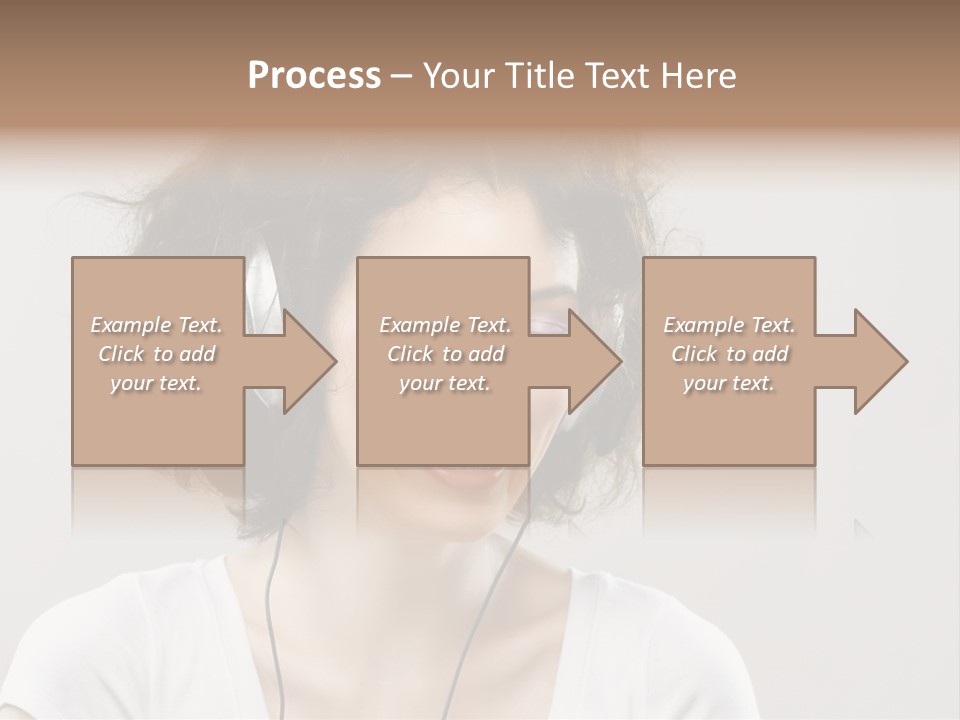 Process – Your Title Text Here

Example Text. Click to add your text.

Example Text. Click to add your text.

Example Text. Click to add your text.